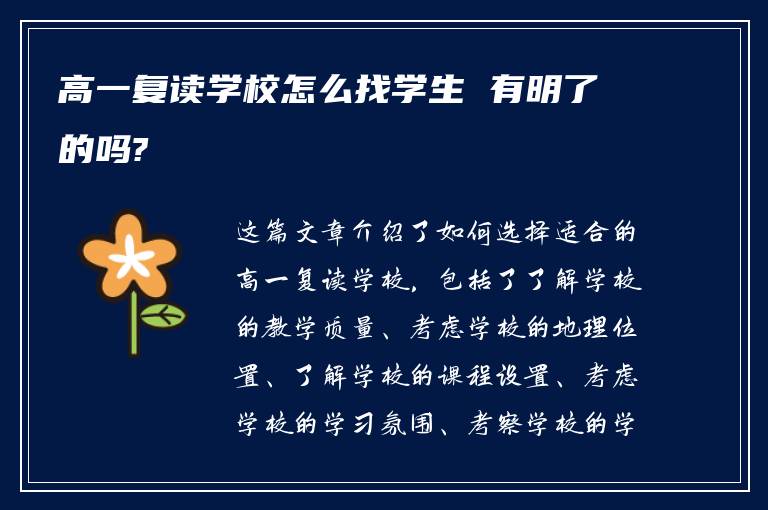 高一复读学校怎么找学生 有明了的吗?

这篇文章介绍了如何选择适合的高一复读学校，包括了了解学校的教学质量、考虑学校的地理位置、了解学校的课程设置、考虑学校的学习氛围、考察学校的学